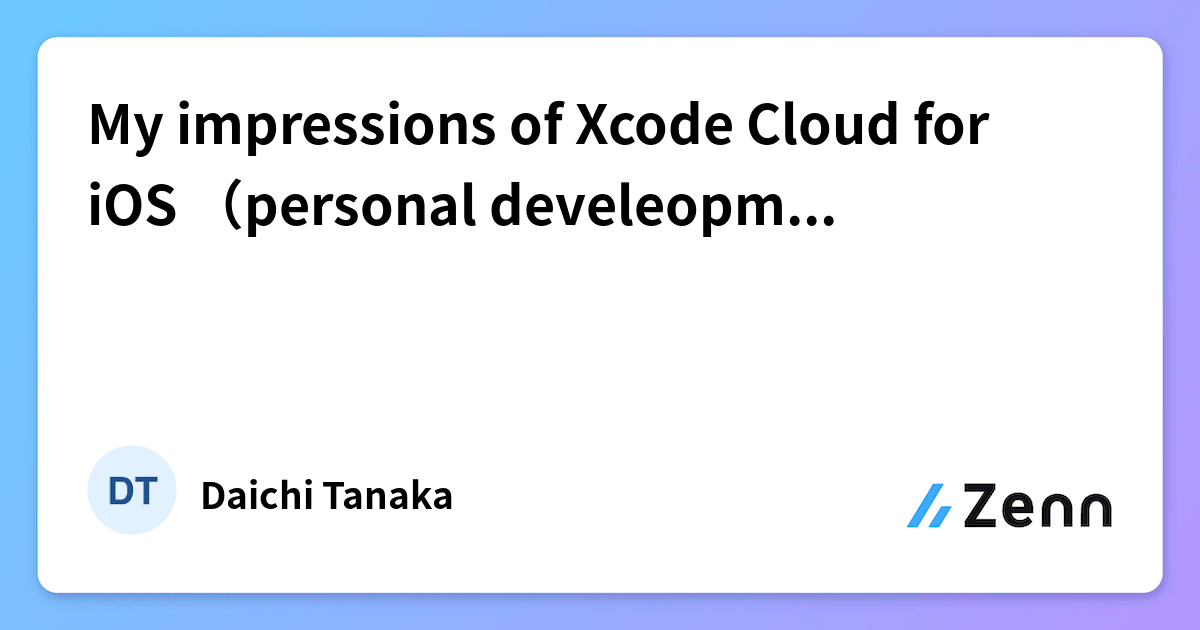 My impressions of Xcode Cloud for iOS （personal develeopm...

DT

Daichi Tanaka

Zenn